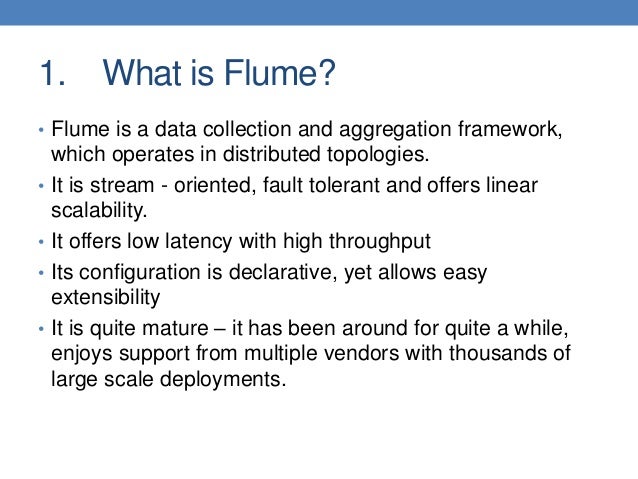 1. What is Flume?

• Flume is a data collection and aggregation framework, which operates in distributed topologies.
• It is stream - oriented, fault tolerant and offers linear scalability.
• It offers low latency with high throughput
• Its configuration is declarative, yet allows easy extensibility
• It is quite mature – it has been around for quite a while, enjoys support from multiple vendors with thousands of large scale deployments.